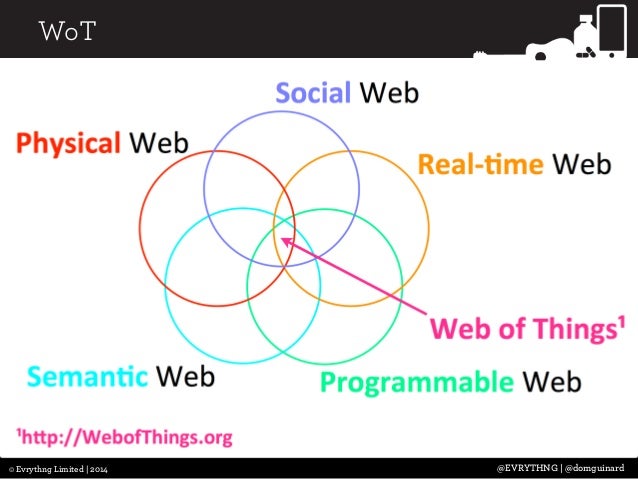 WoT

Social Web

Physical Web

Real-time Web

Web of Things¹

Semantic Web

Programmable Web

¹http://WebofThings.org

© Evrythng Limited | 2014

@EVRYTHNG | @domguinard